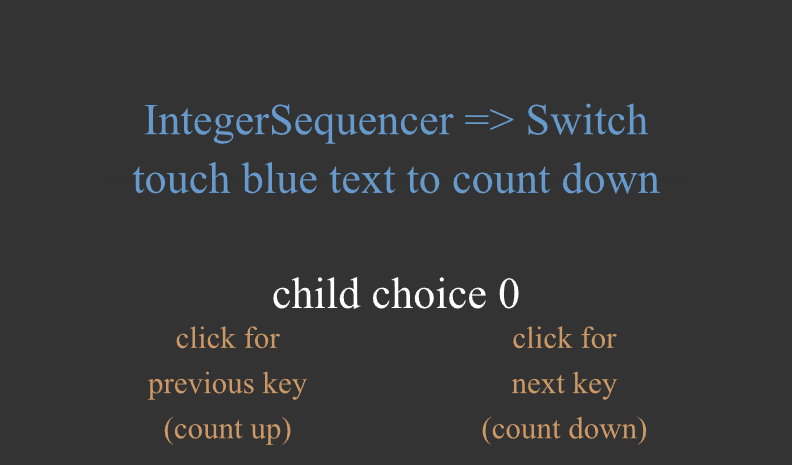 IntegerSequencer => Switch
touch blue text to count down

child choice 0

click for
previous key
(count up)

click for
next key
(count down)